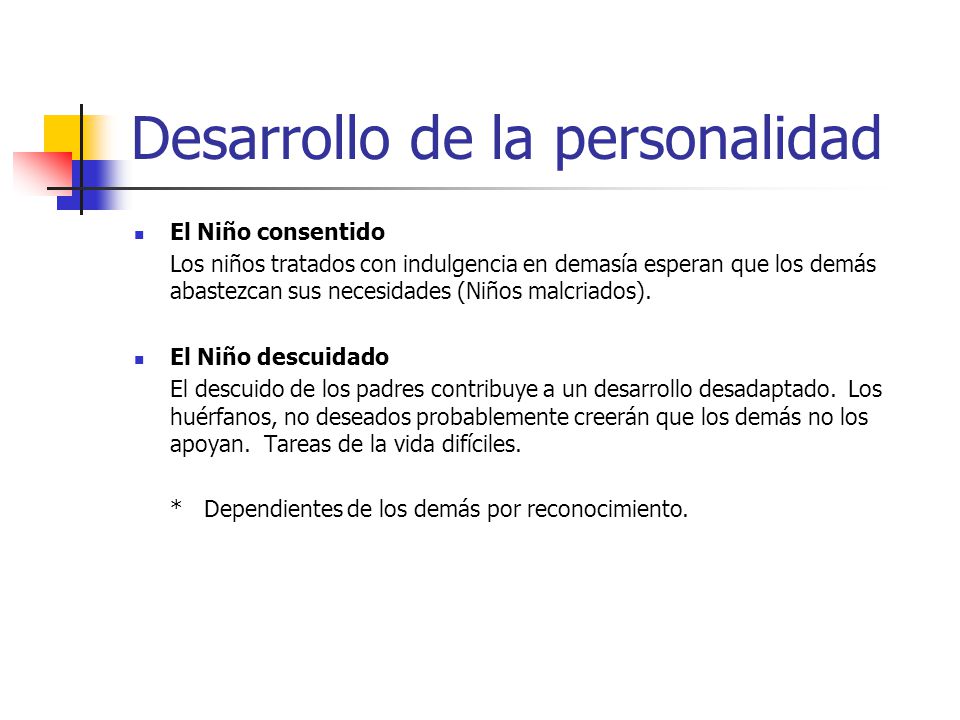 Desarrollo de la personalidad

El Niño consentido

Los niños tratados con indulgencia en demasía esperan que los demás abastezcan sus necesidades (Niños malcriados).

El Niño descuidado

El descuido de los padres contribuye a un desarrollo desadaptado. Los huérfanos, no deseados probablemente creerán que los demás no los apoyan. Tareas de la vida difíciles.

* Dependientes de los demás por reconocimiento.